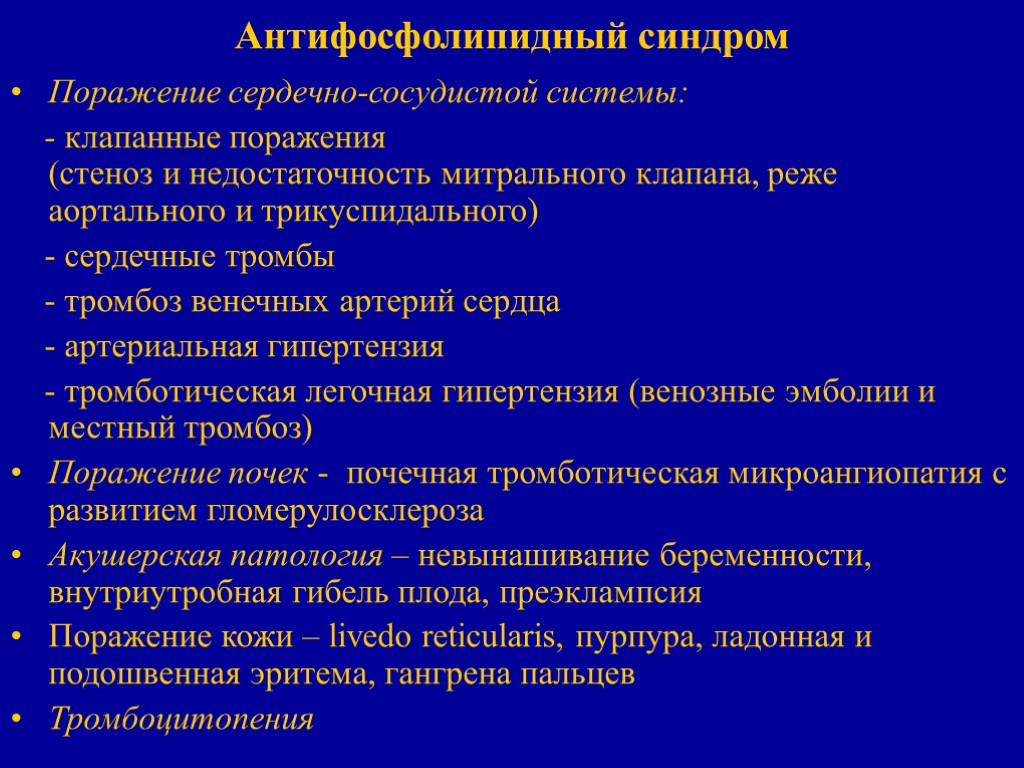 Антифосфолипидный синдром

• Поражение сердечно-сосудистой системы:

- клапанные поражения (стеноз и недостаточность митрального клапана, реже аортального и трикуспидального)

- сердечные тромбы

- тромбоз венечных артерий сердца

- артериальная гипертензия

- тромботическая легочная гипертензия (венозные эмболии и местный тромбоз)

• Поражение почек - почечная тромботическая микроангиопатия с развитием гломерулосклероза

• Акушерская патология – невынашивание беременности, внутриутробная гибель плода, преэклампсия

• Поражение кожи – livedo reticularis, пурпура, ладонная и подошвенная эритема, гангрена пальцев

• Тромбоцитопения